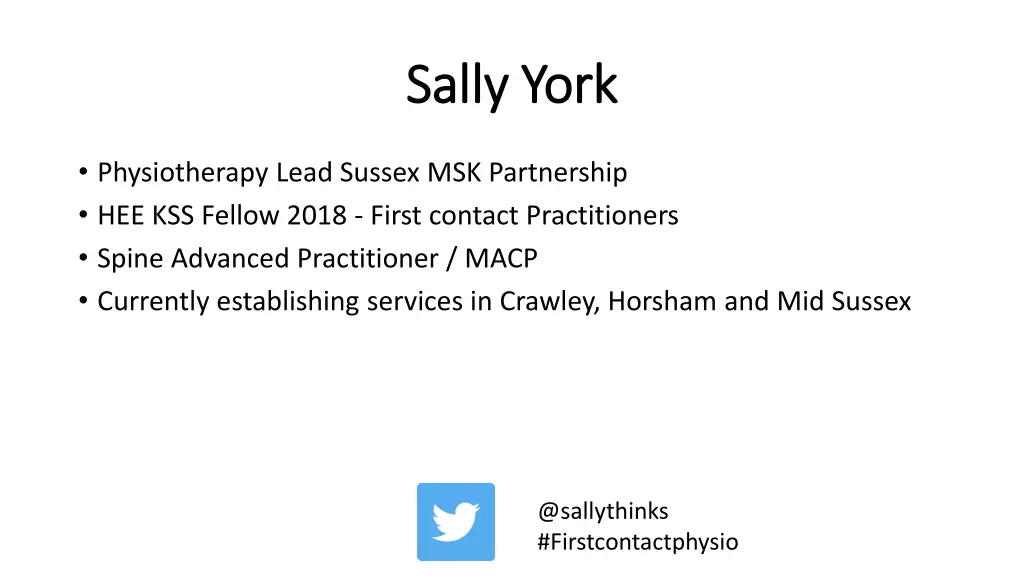 Sally York

• Physiotherapy Lead Sussex MSK Partnership
• HEE KSS Fellow 2018 - First contact Practitioners
• Spine Advanced Practitioner / MACP
• Currently establishing services in Crawley, Horsham and Mid Sussex

@sallythinks
#Firstcontactphysio